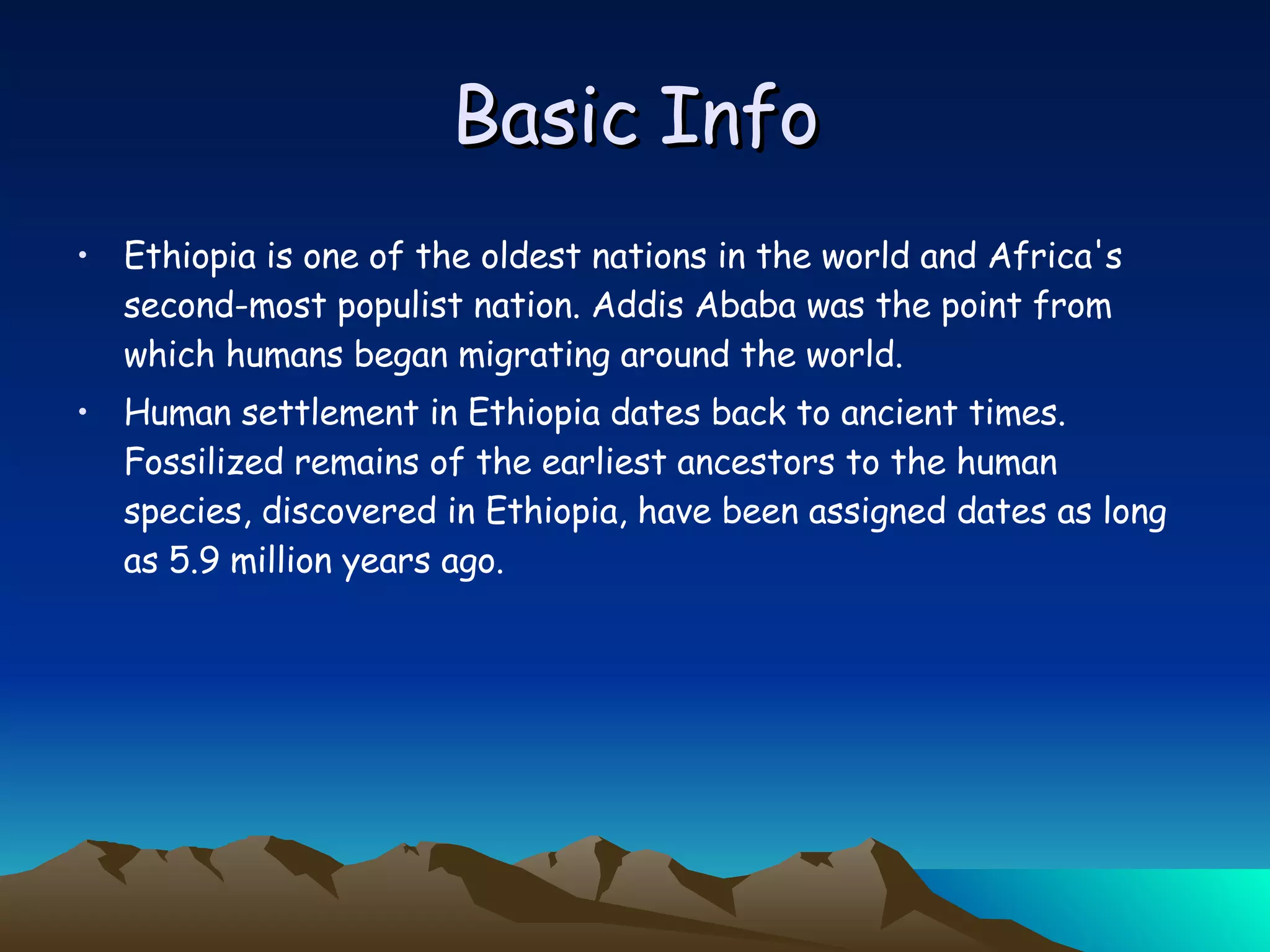 Basic Info

• Ethiopia is one of the oldest nations in the world and Africa's second-most populist nation. Addis Ababa was the point from which humans began migrating around the world.

• Human settlement in Ethiopia dates back to ancient times. Fossilized remains of the earliest ancestors to the human species, discovered in Ethiopia, have been assigned dates as long as 5.9 million years ago.